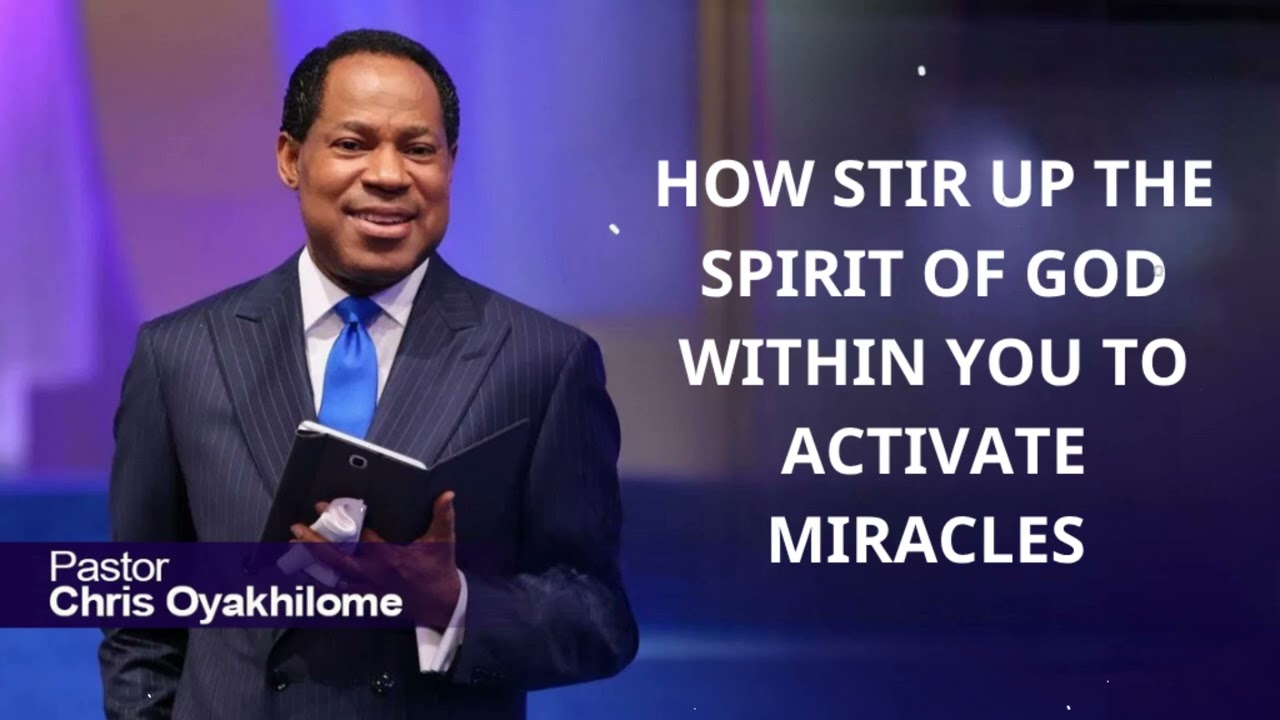 HOW STIR UP THE SPIRIT OF GOD WITHIN YOU TO ACTIVATE MIRACLES

Pastor
Chris Oyakhilome